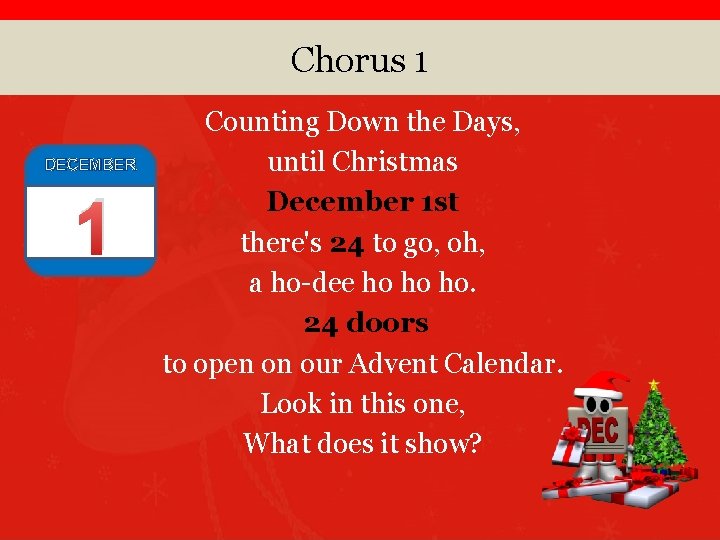 Chorus 1

DECEMBER
1

Counting Down the Days,
until Christmas
December 1st
there's 24 to go, oh,
a ho-dee ho ho ho.
24 doors
to open on our Advent Calendar.
Look in this one,
What does it show?

DEC